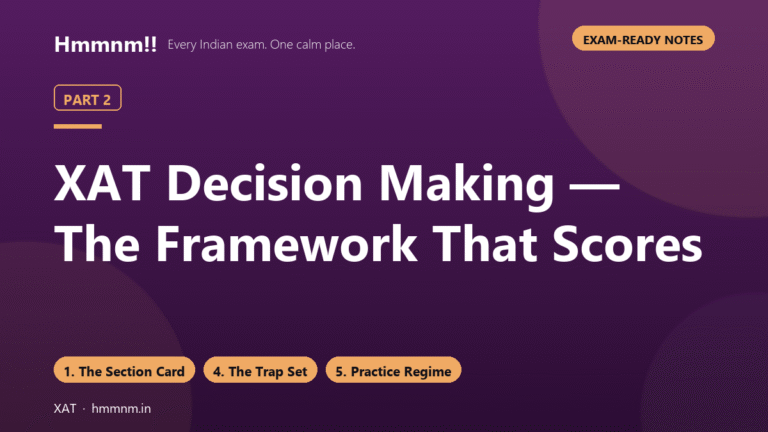 Hmmnm!! Every Indian exam. One calm place.

EXAM-READY NOTES

PART 2

XAT Decision Making — The Framework That Scores

1. The Section Card

4. The Trap Set

5. Practice Regime

XAT · hmmnm.in